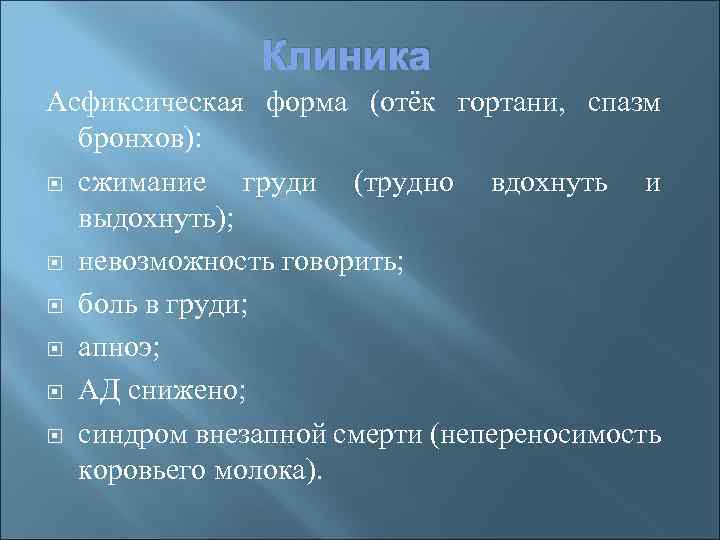 Клиника

Асфиксическая форма (отёк гортани, спазм бронхов):

сжимание груди (трудно вдохнуть и выдохнуть);

невозможность говорить;

боль в груди;

апноэ;

АД снижено;

синдром внезапной смерти (непереносимость коровьего молока).